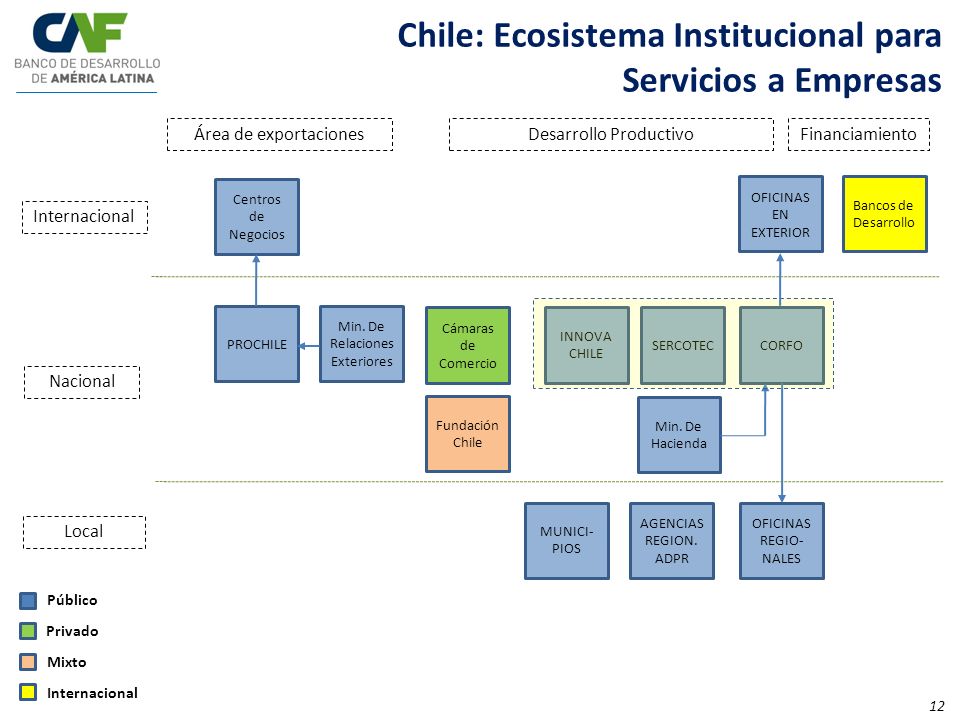 CAF
BANCO DE DESARROLLO DE AMÉRICA LATINA

Chile: Ecosistema Institucional para Servicios a Empresas

Área de exportaciones

Desarrollo Productivo

Financiamiento

Internacional

Centros de Negocios

OFICINAS EN EXTERIOR

Bancos de Desarrollo

Nacional

PROCHILE

Min. De Relaciones Exteriores

Cámaras de Comercio

INNOVA CHILE

SERCOTEC

CORFO

Fundación Chile

Min. De Hacienda

Local

MUNICIPIOS

AGENCIAS REGION. ADPR

OFICINAS REGIONALES

Público
Privado
Mixto
Internacional

12